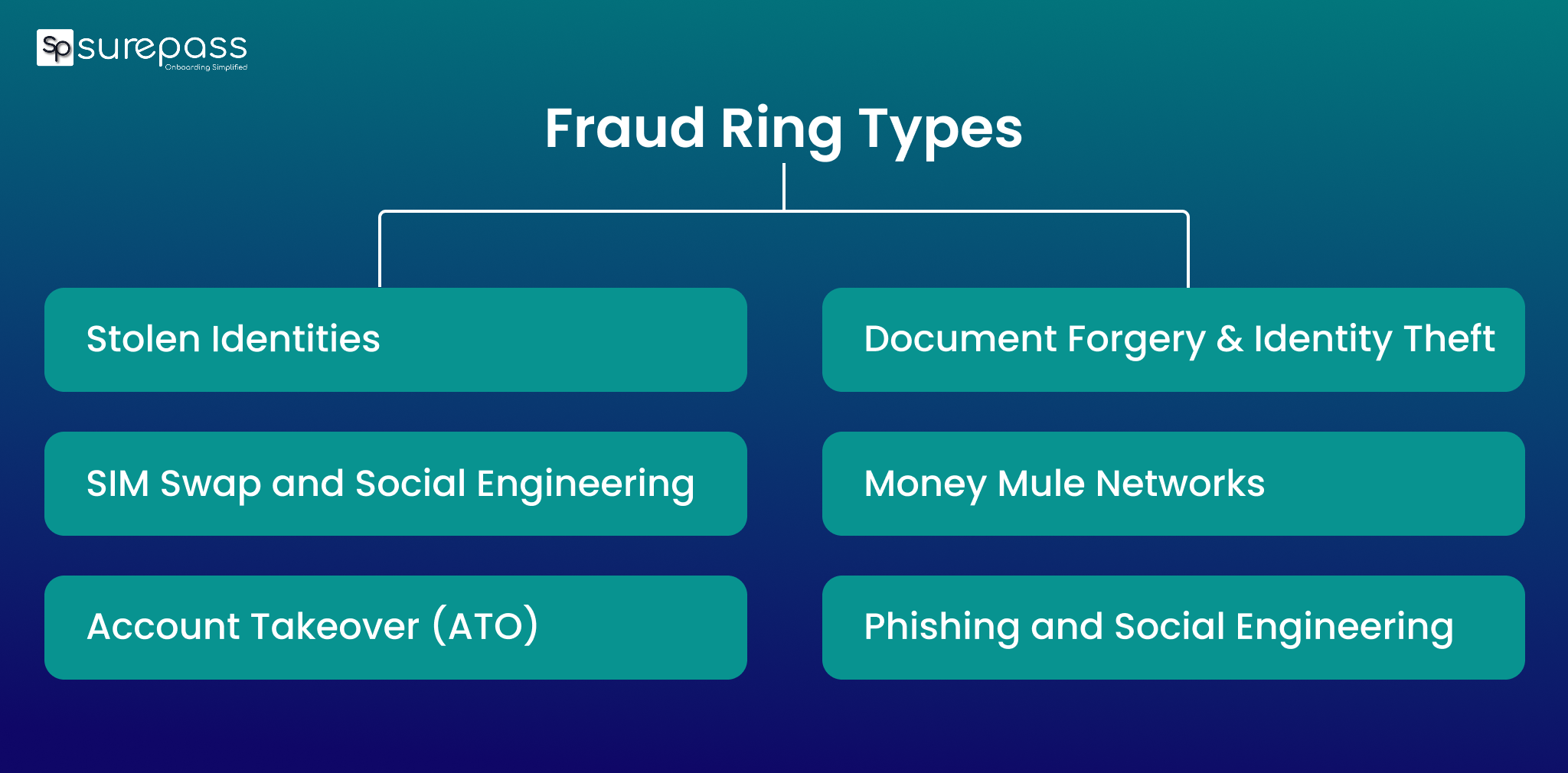 Sp surepass
Onboarding Simplified

Fraud Ring Types

Stolen Identities

SIM Swap and Social Engineering

Account Takeover (ATO)

Document Forgery & Identity Theft

Money Mule Networks

Phishing and Social Engineering